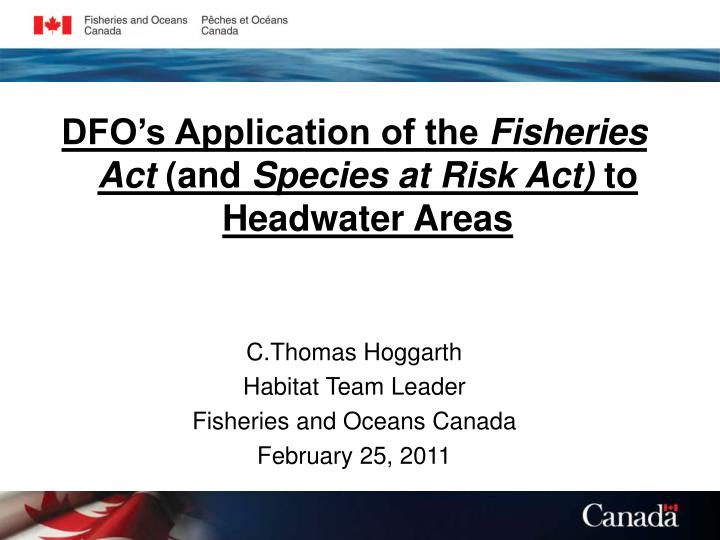 Fisheries and Oceans Canada
Pêches et Océans Canada

DFO's Application of the Fisheries Act (and Species at Risk Act) to Headwater Areas

C.Thomas Hoggarth
Habitat Team Leader
Fisheries and Oceans Canada
February 25, 2011

Canada